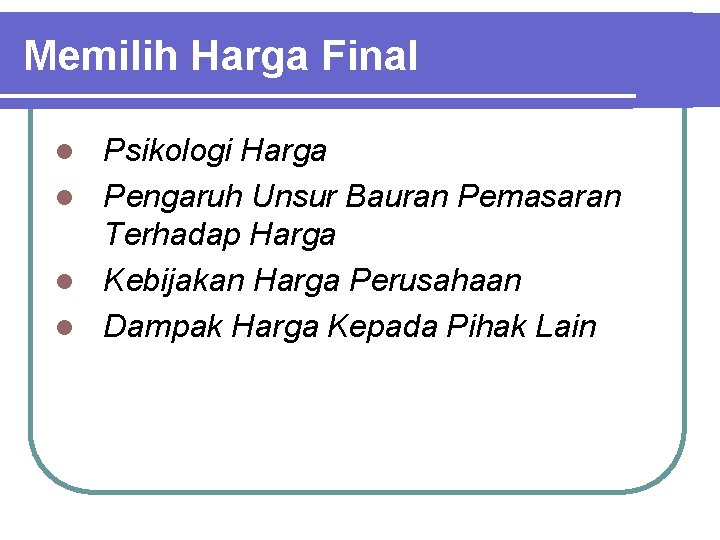 Memilih Harga Final

- Psikologi Harga
- Pengaruh Unsur Bauran Pemasaran Terhadap Harga
- Kebijakan Harga Perusahaan
- Dampak Harga Kepada Pihak Lain